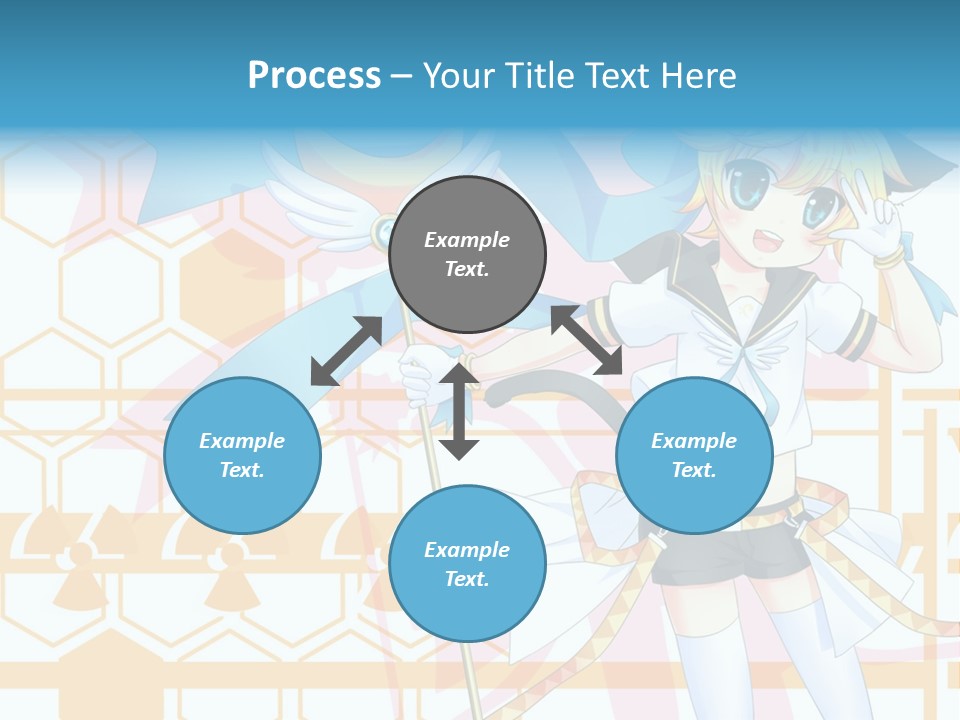 Process – Your Title Text Here

Example Text.

Example Text.

Example Text.

Example Text.